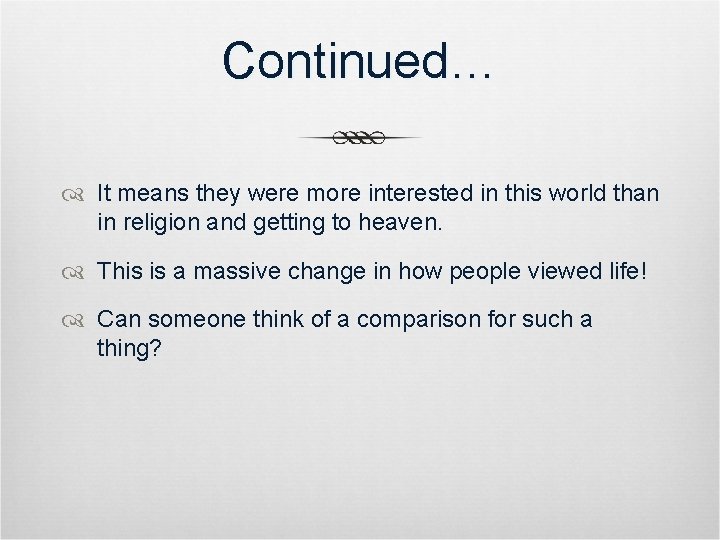 Continued…

It means they were more interested in this world than in religion and getting to heaven.

This is a massive change in how people viewed life!

Can someone think of a comparison for such a thing?